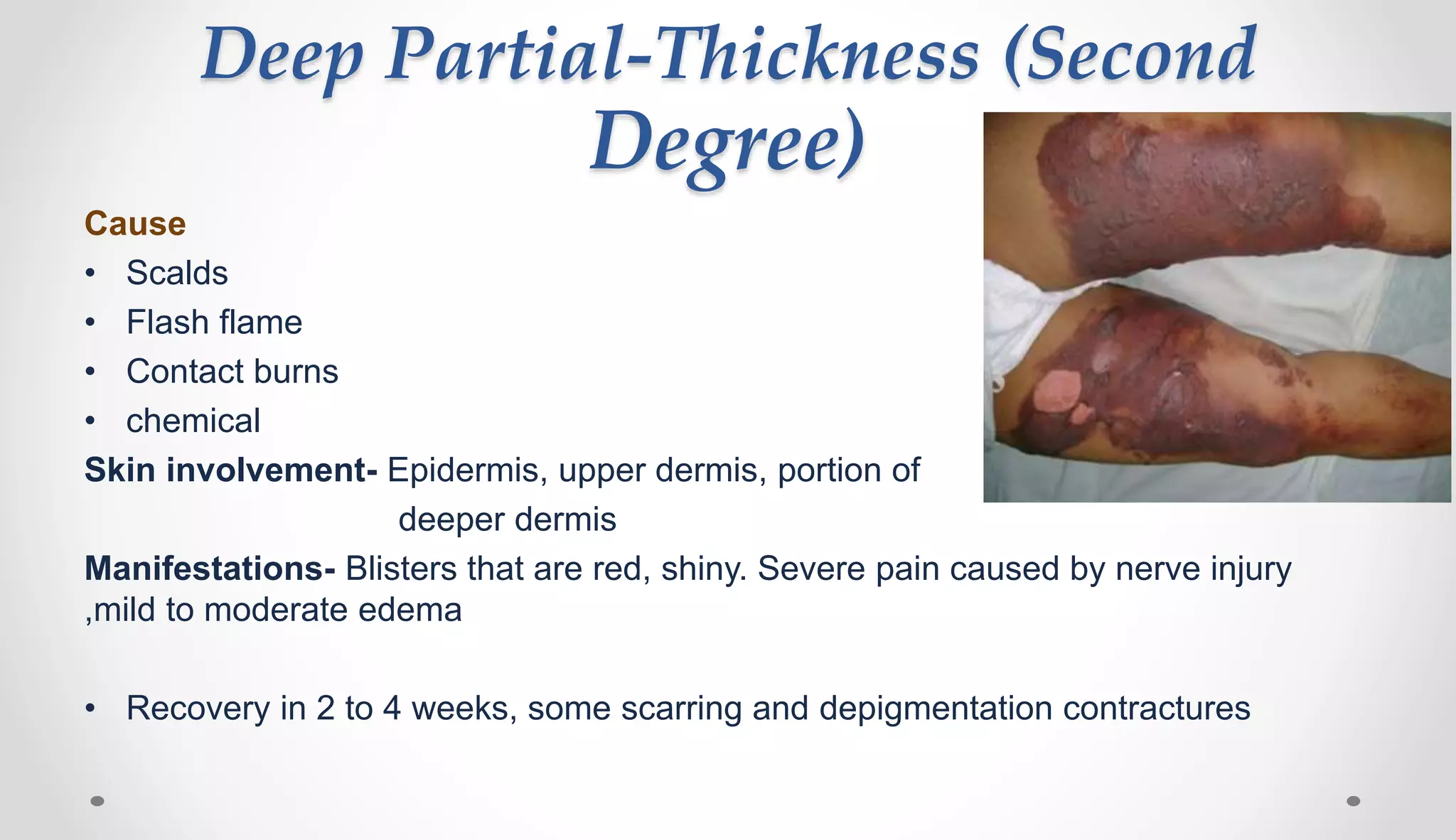 Deep Partial-Thickness (Second Degree)

Cause
• Scalds
• Flash flame
• Contact burns
• chemical

Skin involvement- Epidermis, upper dermis, portion of deeper dermis

Manifestations- Blisters that are red, shiny. Severe pain caused by nerve injury ,mild to moderate edema

• Recovery in 2 to 4 weeks, some scarring and depigmentation contractures